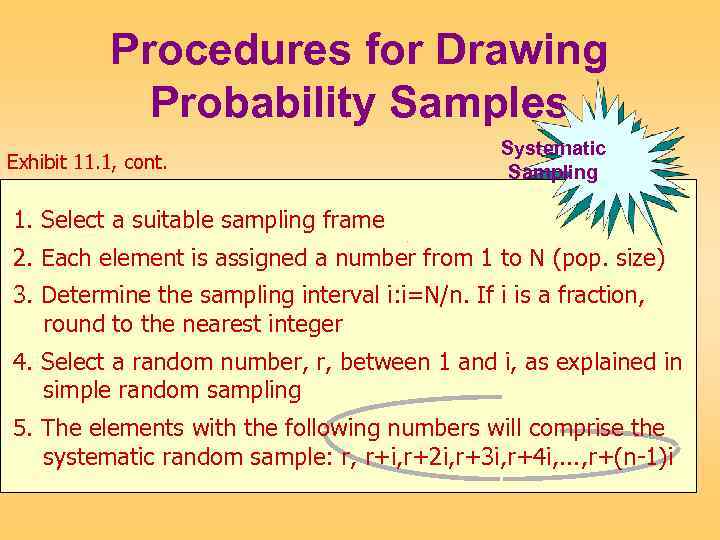 Procedures for Drawing Probability Samples

Exhibit 11.1, cont.

Systematic Sampling

1. Select a suitable sampling frame

2. Each element is assigned a number from 1 to N (pop. size)

3. Determine the sampling interval i:i=N/n. If i is a fraction, round to the nearest integer

4. Select a random number, r, between 1 and i, as explained in simple random sampling

5. The elements with the following numbers will comprise the systematic random sample: r, r+i,r+2i,r+3i,r+4i,...,r+(n-1)i